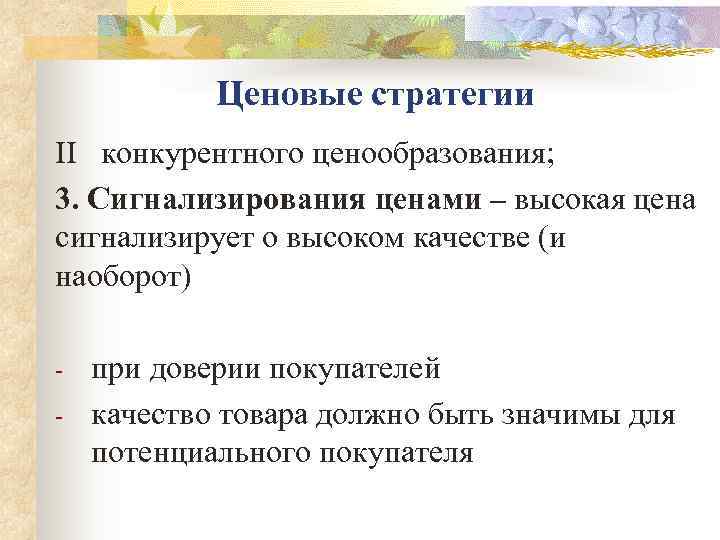 Ценовые стратегии

II конкурентного ценообразования;

3. Сигнализирования ценами – высокая цена сигнализирует о высоком качестве (и наоборот)

- при доверии покупателей
- качество товара должно быть значимы для потенциального покупателя